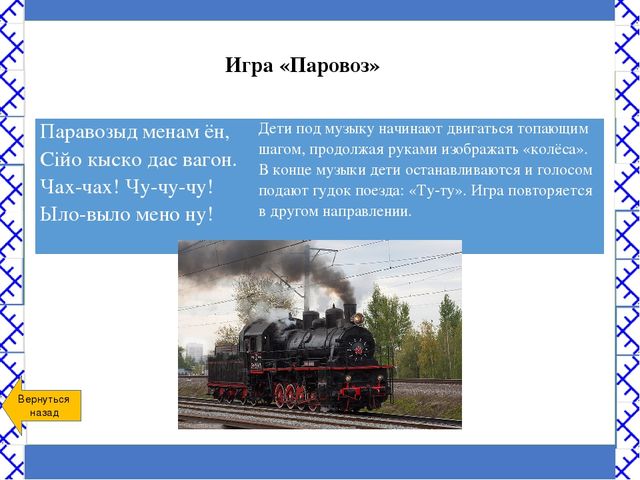 Игра «Паровоз»

Паравозыд менам ён,
Сійо кыско дас вагон.
Чах-чах! Чу-чу-чу!
Ыло-выло мено ну!

Дети под музыку начинают двигаться топающим шагом, продолжая руками изображать «колёса». В конце музыки дети останавливаются и голосом подают гудок поезда: «Ту-ту». Игра повторяется в другом направлении.

Вернуться назад